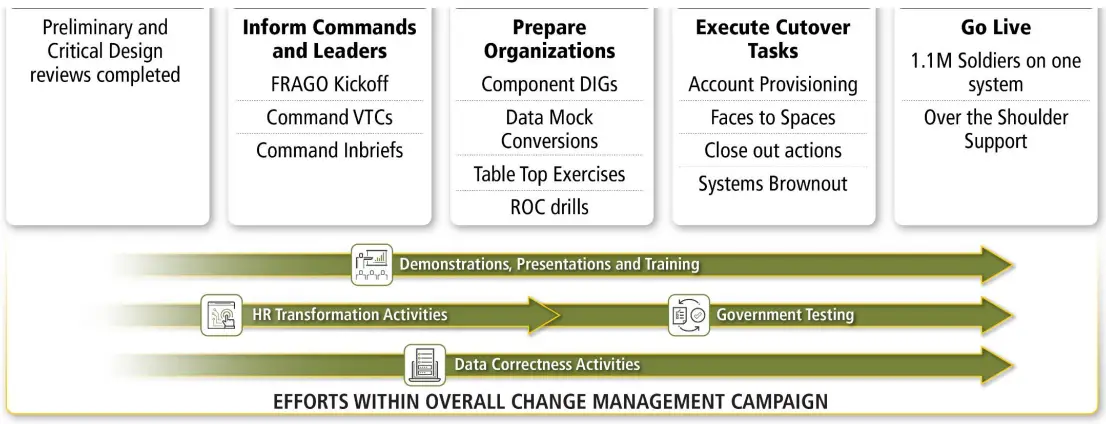 Preliminary and Critical Design reviews completed

**Inform Commands and Leaders**

FRAGO Kickoff

Command VTCs

Command Inbriefs

**Prepare Organizations**

Component DIGs

Data Mock Conversions

Table Top Exercises

ROC drills

**Execute Cutover Tasks**

Account Provisioning

Faces to Spaces

Close out actions

Systems Brownout

**Go Live**

1.1M Soldiers on one system

Over the Shoulder Support

Demonstrations, Presentations and Training

HR Transformation Activities

Government Testing

Data Correctness Activities

EFFORTS WITHIN OVERALL CHANGE MANAGEMENT CAMPAIGN